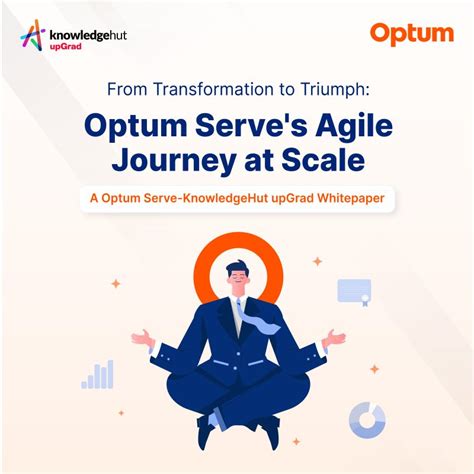 knowledgehut
upGrad

Optum

From Transformation to Triumph:

Optum Serve's Agile Journey at Scale

A Optum Serve-KnowledgeHut upGrad Whitepaper